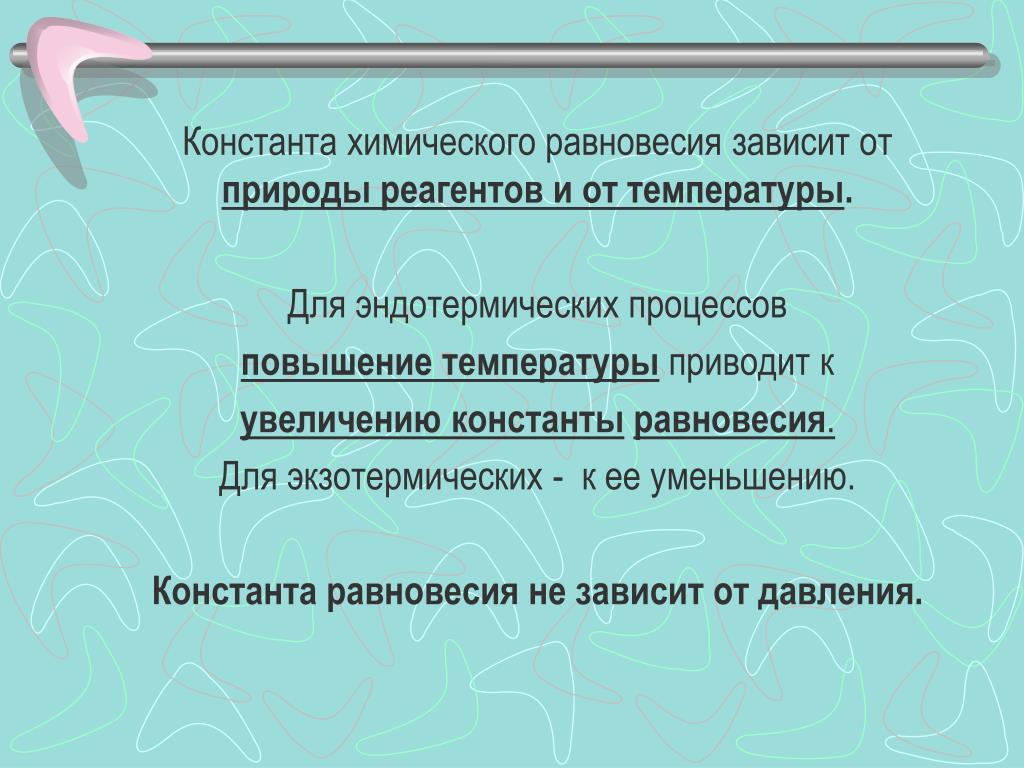 Константа химического равновесия зависит от природы реагентов и от температуры.

Для эндотермических процессов
повышение температуры приводит к
увеличению константы равновесия.
Для экзотермических - к ее уменьшению.

Константа равновесия не зависит от давления.